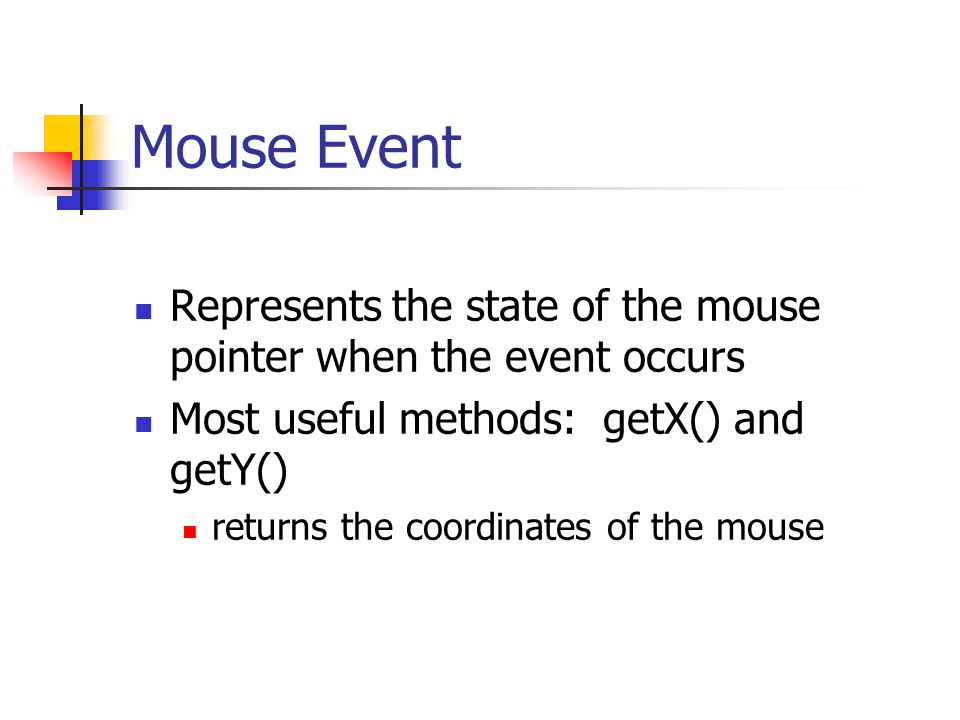 Mouse Event

- Represents the state of the mouse pointer when the event occurs
- Most useful methods: getX() and getY()
  - returns the coordinates of the mouse